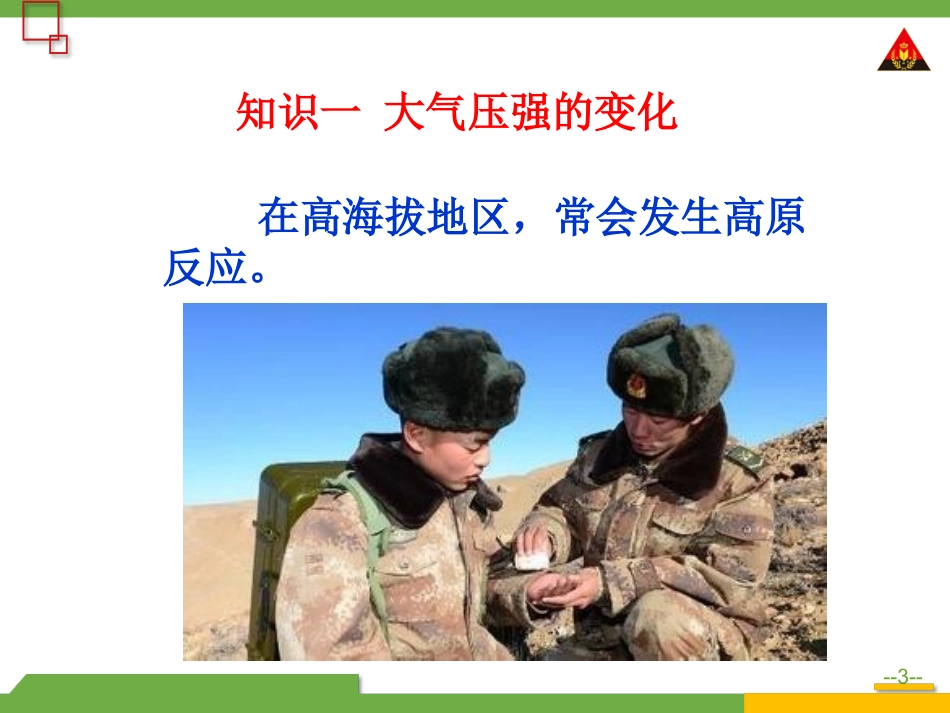 知识一 大气压强的变化

在高海拔地区，常会发生高原反应。

--3--